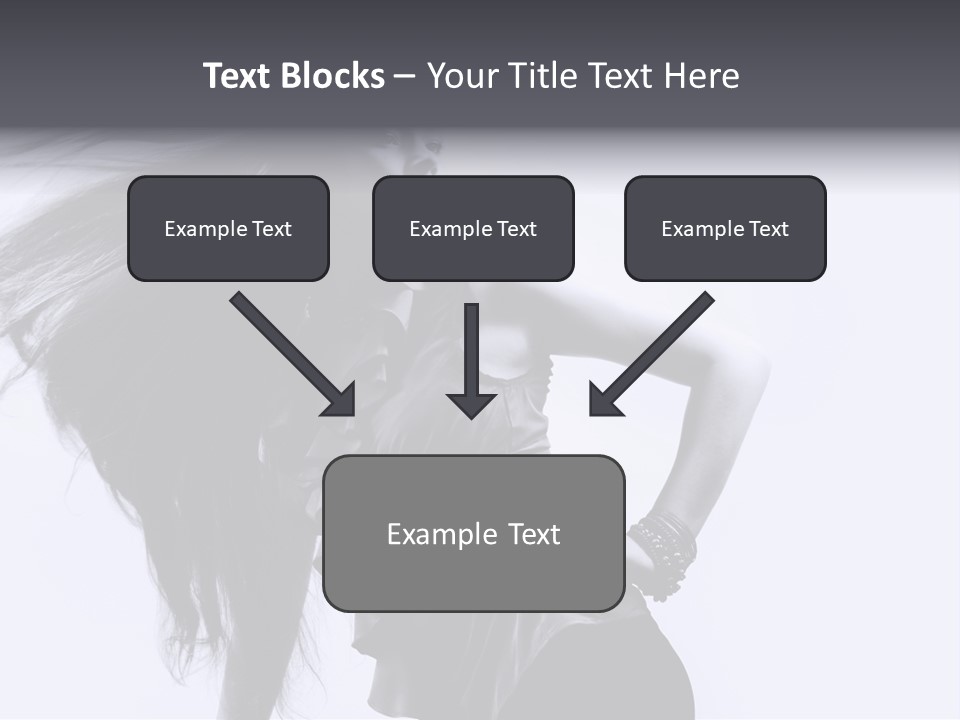 Text Blocks – Your Title Text Here

Example Text

Example Text

Example Text

Example Text